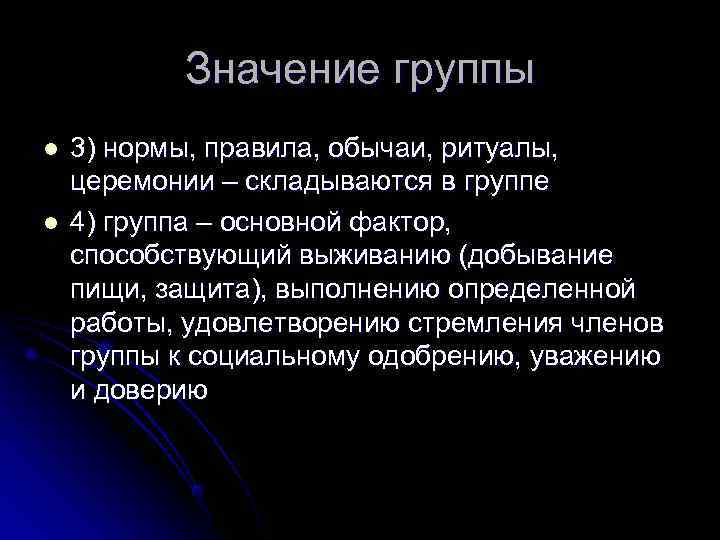 Значение группы

3) нормы, правила, обычаи, ритуалы, церемонии – складываются в группе

4) группа – основной фактор, способствующий выживанию (добывание пищи, защита), выполнению определенной работы, удовлетворению стремления членов группы к социальному одобрению, уважению и доверию